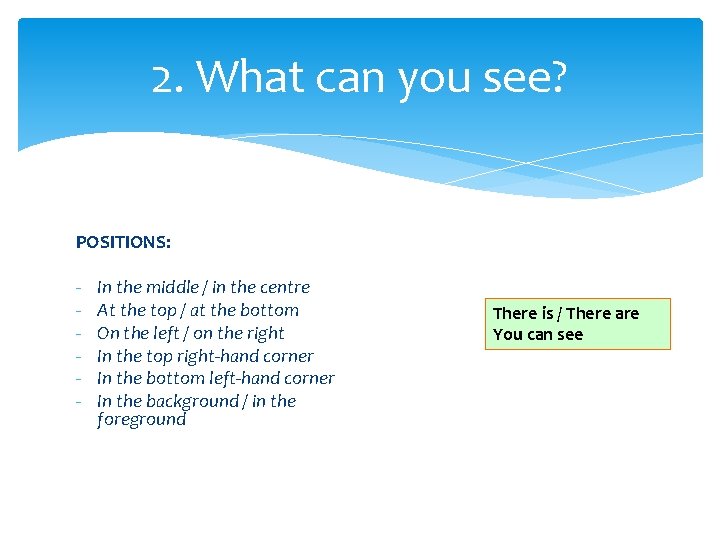 2. What can you see?

POSITIONS:

- In the middle / in the centre
- At the top / at the bottom
- On the left / on the right
- In the top right-hand corner
- In the bottom left-hand corner
- In the background / in the foreground

There is / There are
You can see